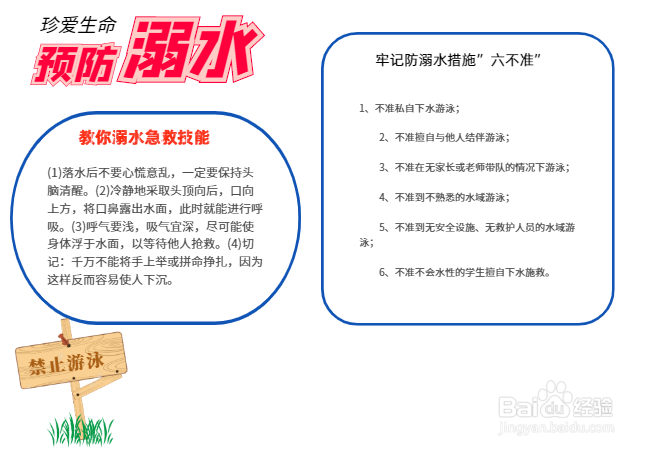 珍爱生命

预防溺水

教你溺水急救技能

(1)落水后不要心慌意乱，一定要保持头脑清醒。(2)冷静地采取头顶向后，口向上方，将口鼻露出水面，此时就能进行呼吸。(3)呼气要浅，吸气宜深，尽可能使身体浮于水面，以等待他人抢救。(4)切记：千万不能将手上举或拼命挣扎，因为这样反而容易使人下沉。

禁止游泳

牢记防溺水措施”六不准”

1、不准私自下水游泳；

2、不准擅自与他人结伴游泳；

3、不准在无家长或老师带队的情况下游泳；

4、不准到不熟悉的水域游泳；

5、不准到无安全设施、无救护人员的水域游泳；

6、不准不会水性的学生擅自下水施救。

Baidu经验
jingyan.baidu.com